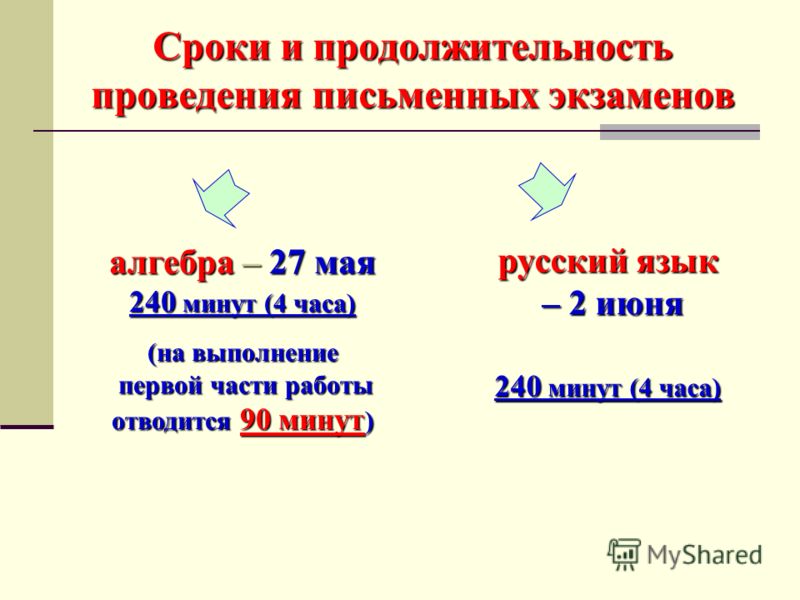 Сроки и продолжительность проведения письменных экзаменов

алгебра – 27 мая
240 минут (4 часа)

(на выполнение первой части работы отводится 90 минут)

русский язык – 2 июня

240 минут (4 часа)

MyShared